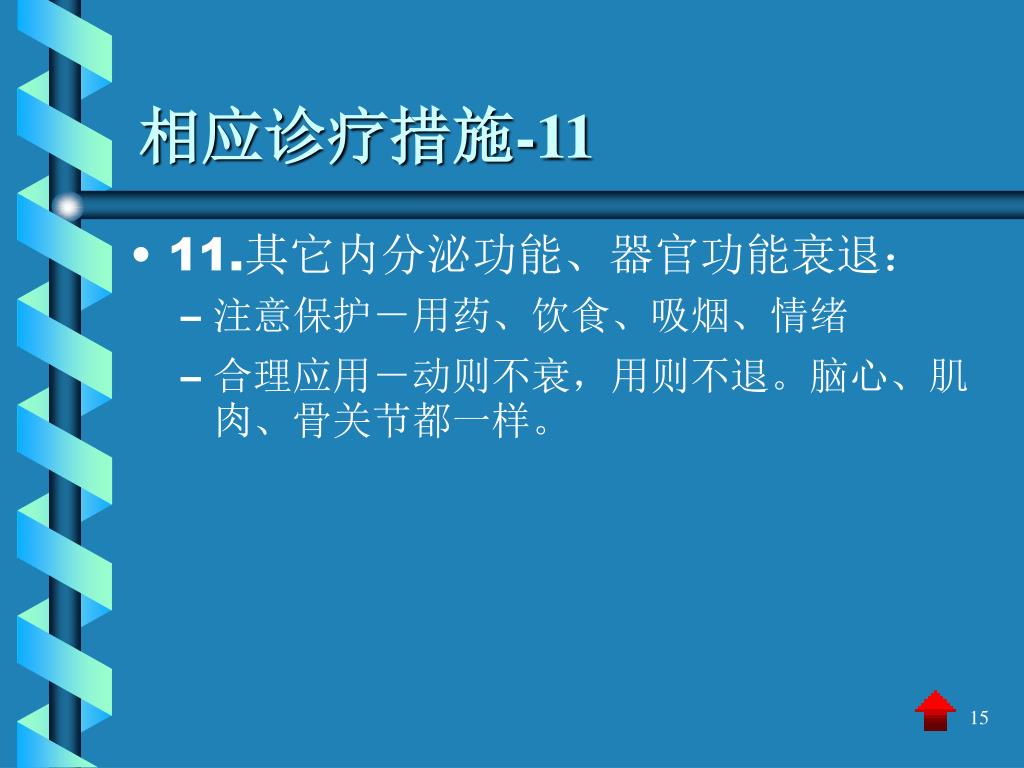 相应诊疗措施-11

• 11.其它内分泌功能、器官功能衰退：

– 注意保护－用药、饮食、吸烟、情绪

– 合理应用－动则不衰，用则不退。脑心、肌肉、骨关节都一样。

15